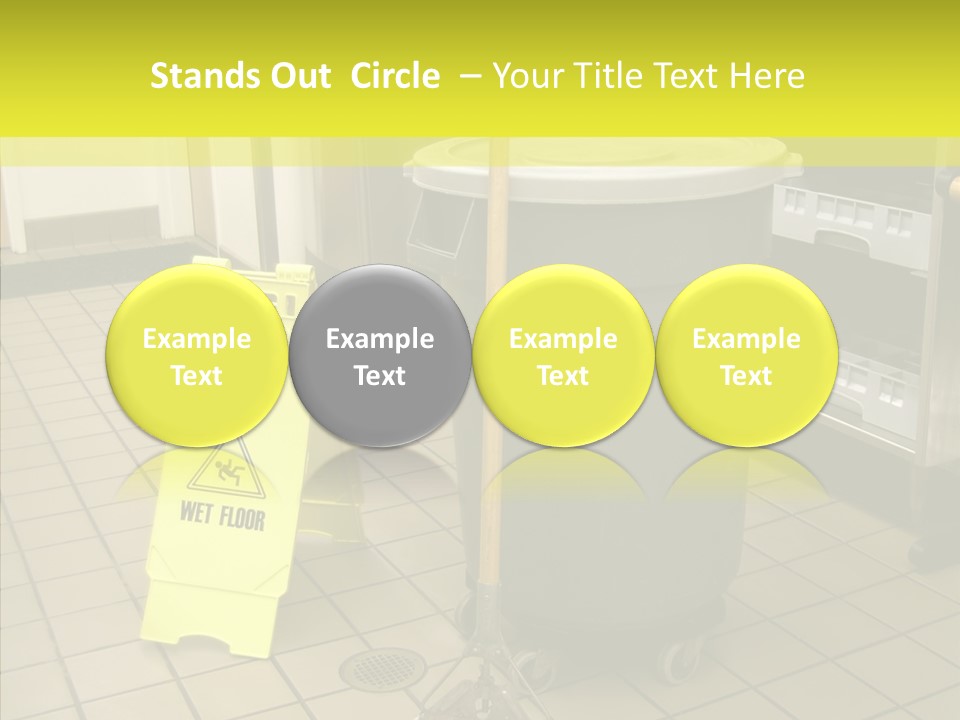 Stands Out  Circle  – Your Title Text Here

Example Text

Example Text

Example Text

Example Text

WET FLOOR